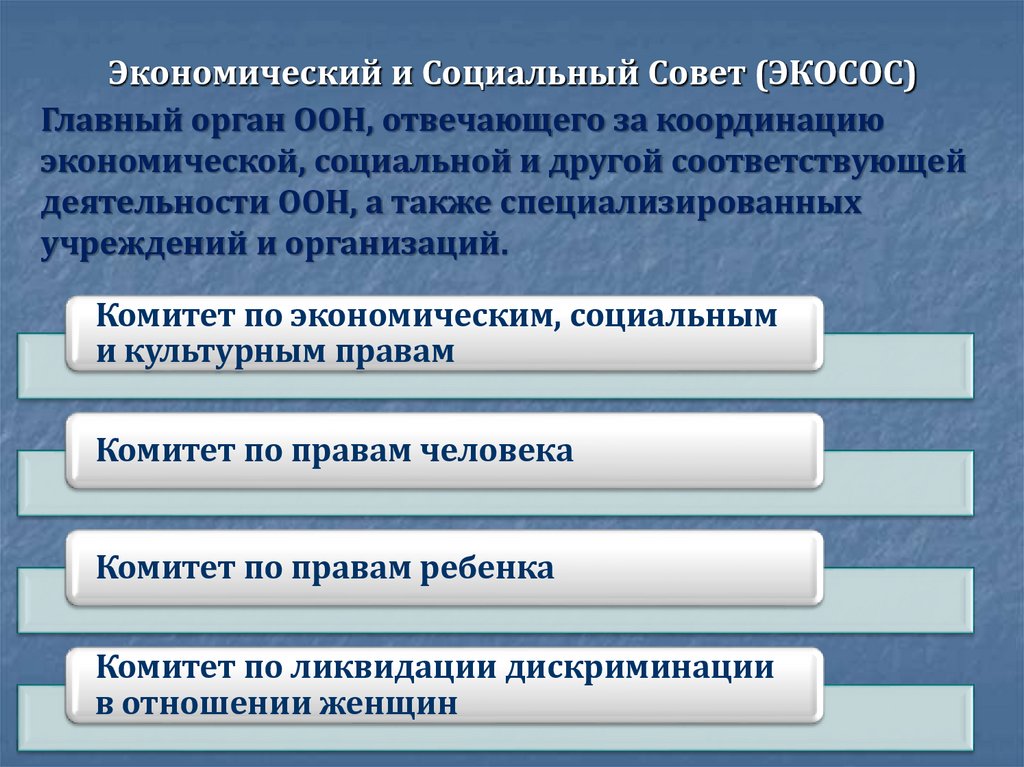 Экономический и Социальный Совет (ЭКОСОС)

Главный орган ООН, отвечающего за координацию экономической, социальной и другой соответствующей деятельности ООН, а также специализированных учреждений и организаций.

Комитет по экономическим, социальным и культурным правам

Комитет по правам человека

Комитет по правам ребенка

Комитет по ликвидации дискриминации в отношении женщин